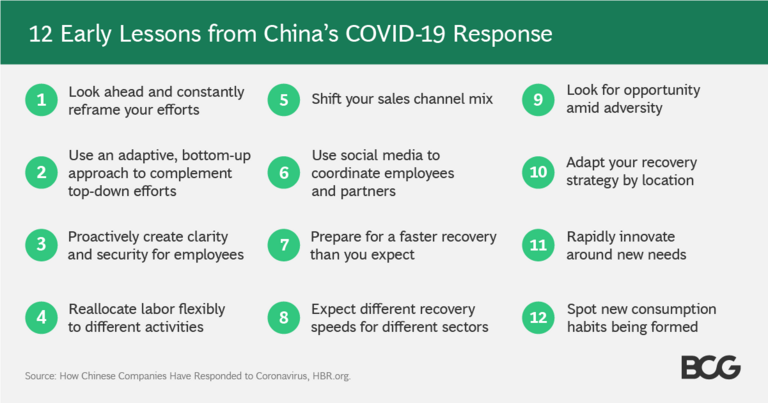 12 Early Lessons from China's COVID-19 Response

1 Look ahead and constantly reframe your efforts

2 Use an adaptive, bottom-up approach to complement top-down efforts

3 Proactively create clarity and security for employees

4 Reallocate labor flexibly to different activities

5 Shift your sales channel mix

6 Use social media to coordinate employees and partners

7 Prepare for a faster recovery than you expect

8 Expect different recovery speeds for different sectors

9 Look for opportunity amid adversity

10 Adapt your recovery strategy by location

11 Rapidly innovate around new needs

12 Spot new consumption habits being formed

Source: How Chinese Companies Have Responded to Coronavirus, HBR.org.

BCG